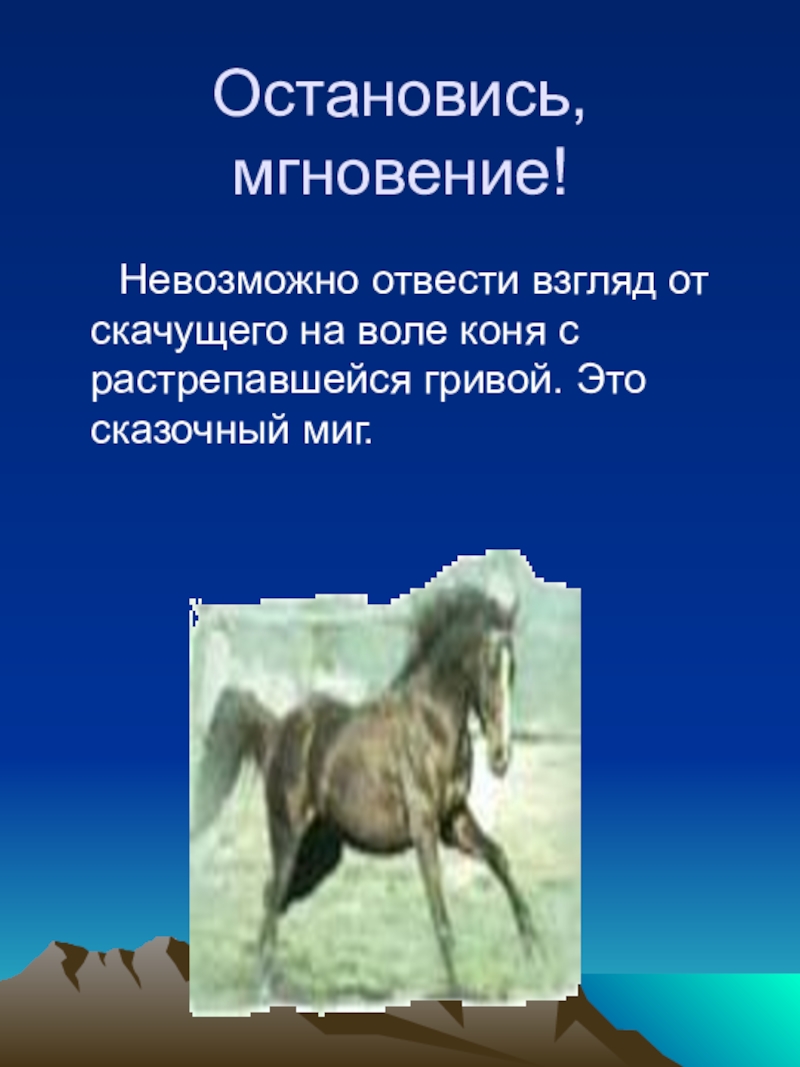 Остановись, мгновение!

Невозможно отвести взгляд от скачущего на воле коня с растрепавшейся гривой. Это сказочный миг.